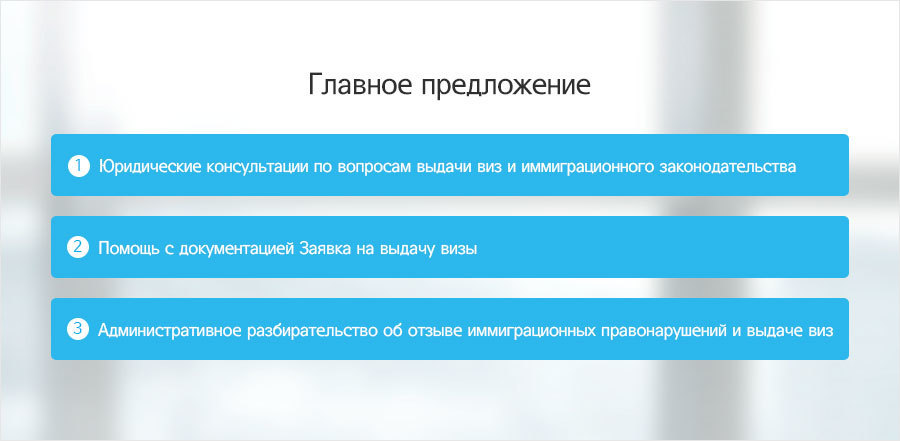 Главное предложение

1 Юридические консультации по вопросам выдачи виз и иммиграционного законодательства

2 Помощь с документацией Заявка на выдачу визы

3 Административное разбирательство об отзыве иммиграционных правонарушений и выдаче виз